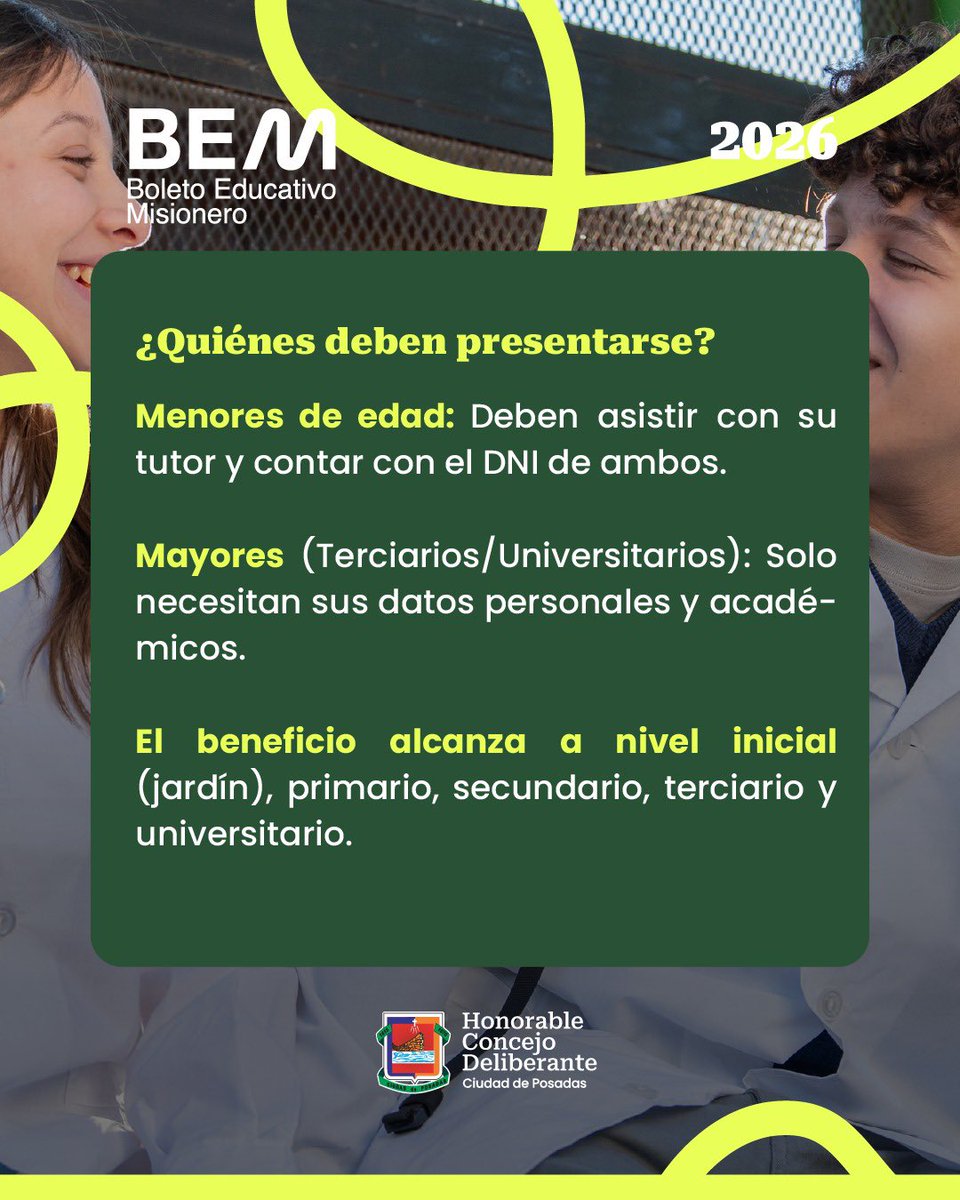 BEM
Boleto Educativo Misionero

2026

¿Quiénes deben presentarse?

Menores de edad: Deben asistir con su tutor y contar con el DNI de ambos.

Mayores (Terciarios/Universitarios): Solo necesitan sus datos personales y académicos.

El beneficio alcanza a nivel inicial (jardín), primario, secundario, terciario y universitario.

Honorable Concejo Deliberante
Ciudad de Posadas